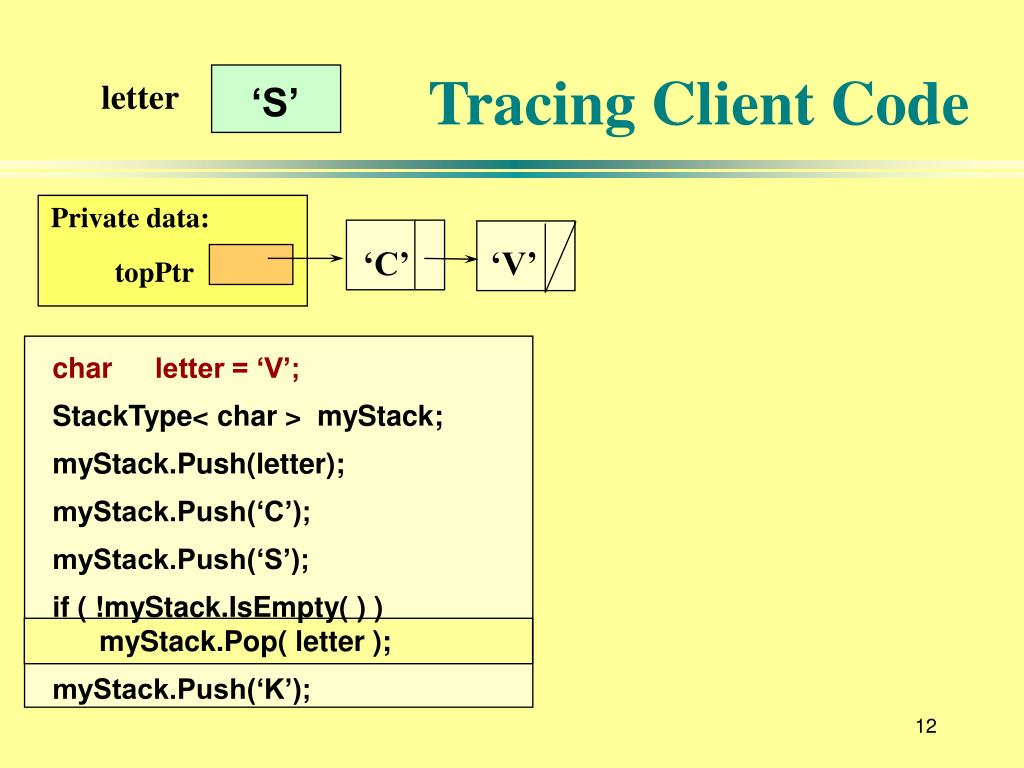 letter ‘S’

Tracing Client Code

Private data:

topPtr

‘C’

‘V’

char letter = ‘V’;
StackType< char > myStack;
myStack.Push(letter);
myStack.Push(‘C’);
myStack.Push(‘S’);
if ( !myStack.IsEmpty( ) )
myStack.Pop( letter );
myStack.Push(‘K’);

12